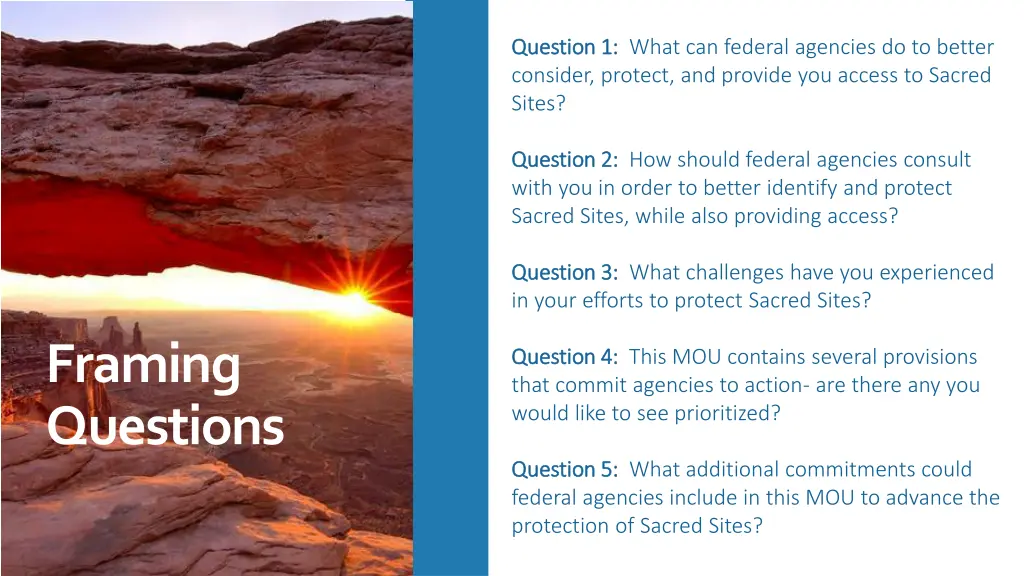 Framing Questions

Question 1: What can federal agencies do to better consider, protect, and provide you access to Sacred Sites?

Question 2: How should federal agencies consult with you in order to better identify and protect Sacred Sites, while also providing access?

Question 3: What challenges have you experienced in your efforts to protect Sacred Sites?

Question 4: This MOU contains several provisions that commit agencies to action- are there any you would like to see prioritized?

Question 5: What additional commitments could federal agencies include in this MOU to advance the protection of Sacred Sites?